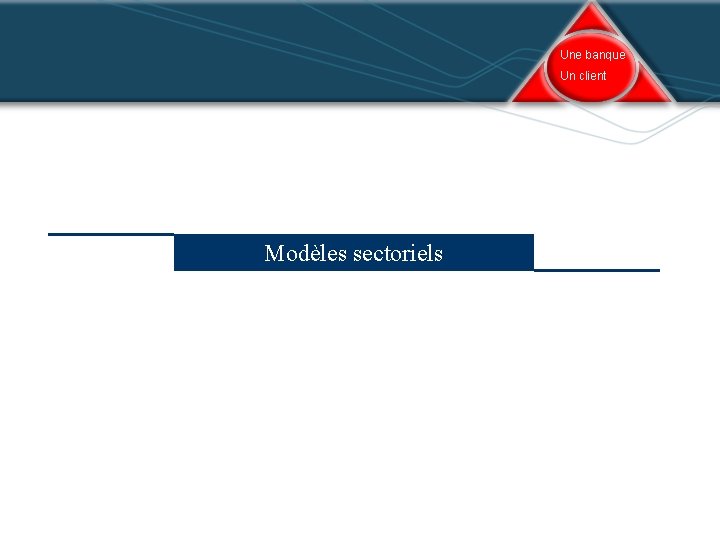 Une banque
Un client

Modèles sectoriels